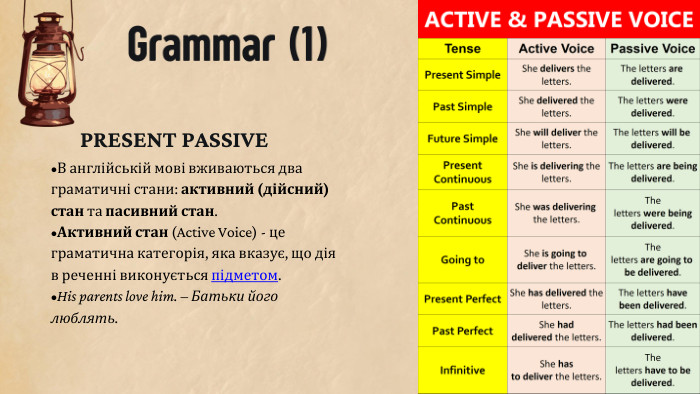 Grammar (1)

PRESENT PASSIVE

•В англійській мові вживаються два граматичні стани: активний (дійсний) стан та пасивний стан.

•Активний стан (Active Voice) - це граматична категорія, яка вказує, що дія в реченні виконується підметом.

•His parents love him. – Батьки його люблять.

ACTIVE & PASSIVE VOICE

| Tense | Active Voice | Passive Voice |
|---|---|---|
| Present Simple | She delivers the letters. | The letters are delivered. |
| Past Simple | She delivered the letters. | The letters were delivered. |
| Future Simple | She will deliver the letters. | The letters will be delivered. |
| Present Continuous | She is delivering the letters. | The letters are being delivered. |
| Past Continuous | She was delivering the letters. | The letters were being delivered. |
| Going to | She is going to deliver the letters. | The letters are going to be delivered. |
| Present Perfect | She has delivered the letters. | The letters have been delivered. |
| Past Perfect | She had delivered the letters. | The letters had been delivered. |
| Infinitive | She has to deliver the letters. | The letters have to be delivered. |